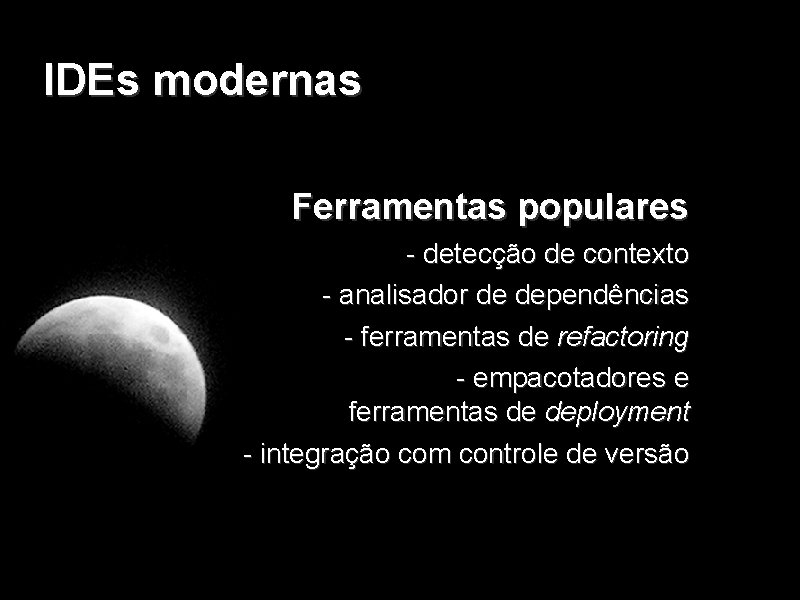 IDEs modernas

Ferramentas populares

- detecção de contexto
- analisador de dependências
- ferramentas de refactoring
- empacotadores e ferramentas de deployment
- integração com controle de versão